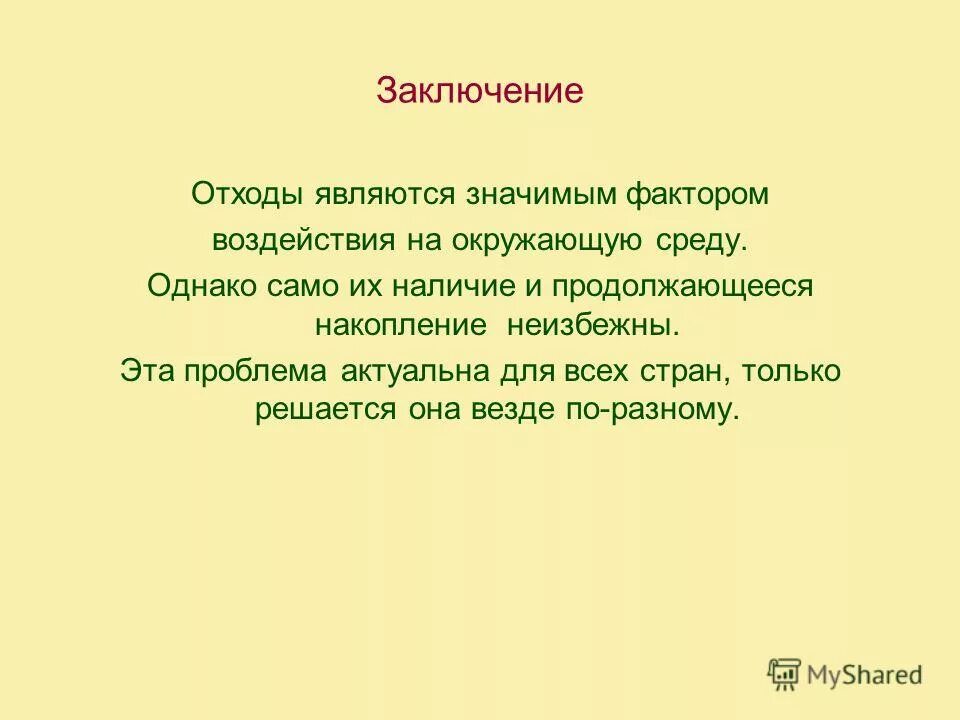 Заключение

Отходы являются значимым фактором воздействия на окружающую среду.

Однако само их наличие и продолжающееся накопление неизбежны.

Эта проблема актуальна для всех стран, только решается она везде по-разному.

MyShared